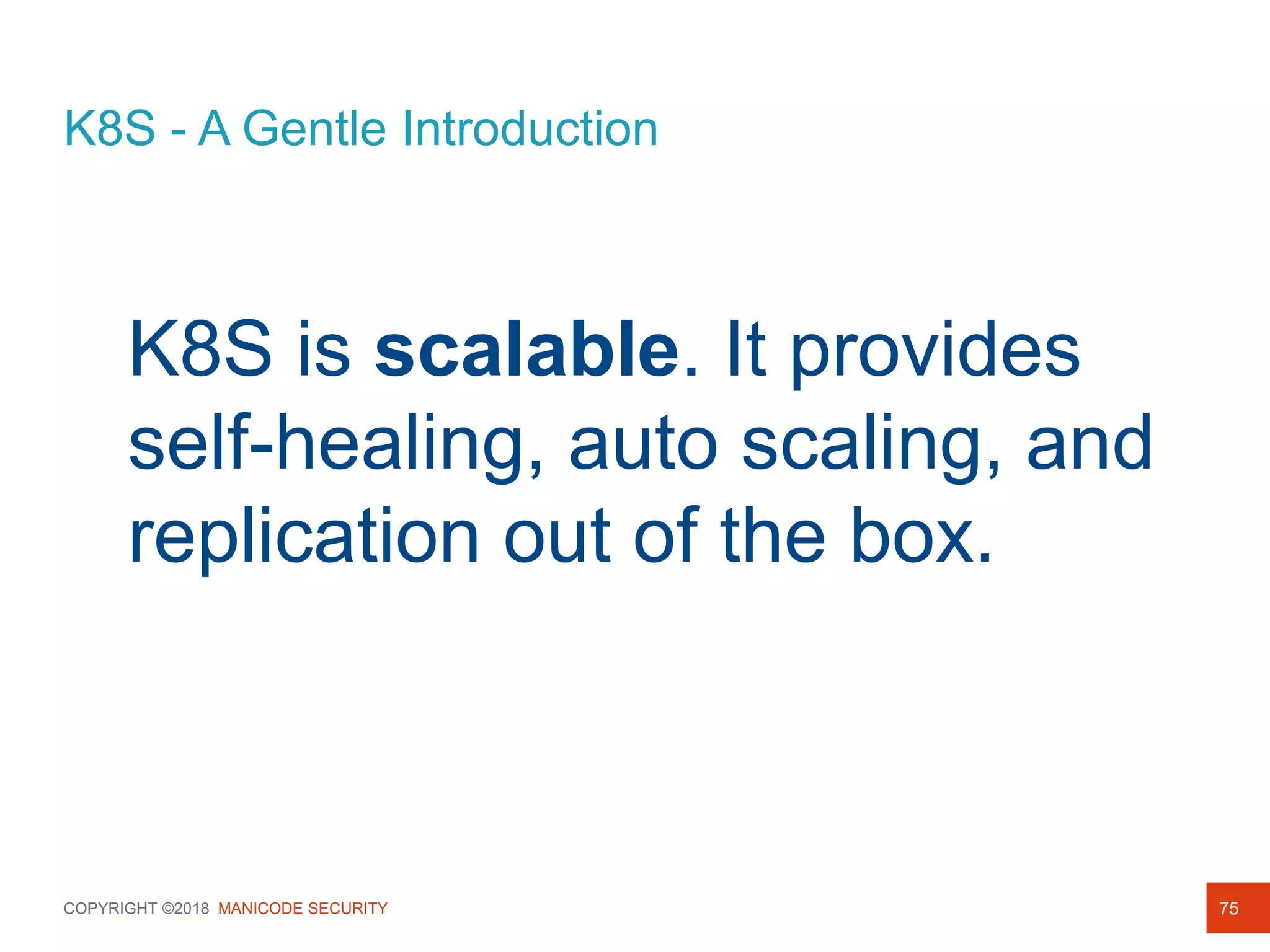 K8S - A Gentle Introduction

K8S is scalable. It provides self-healing, auto scaling, and replication out of the box.

COPYRIGHT ©2018 MANICODE SECURITY

75